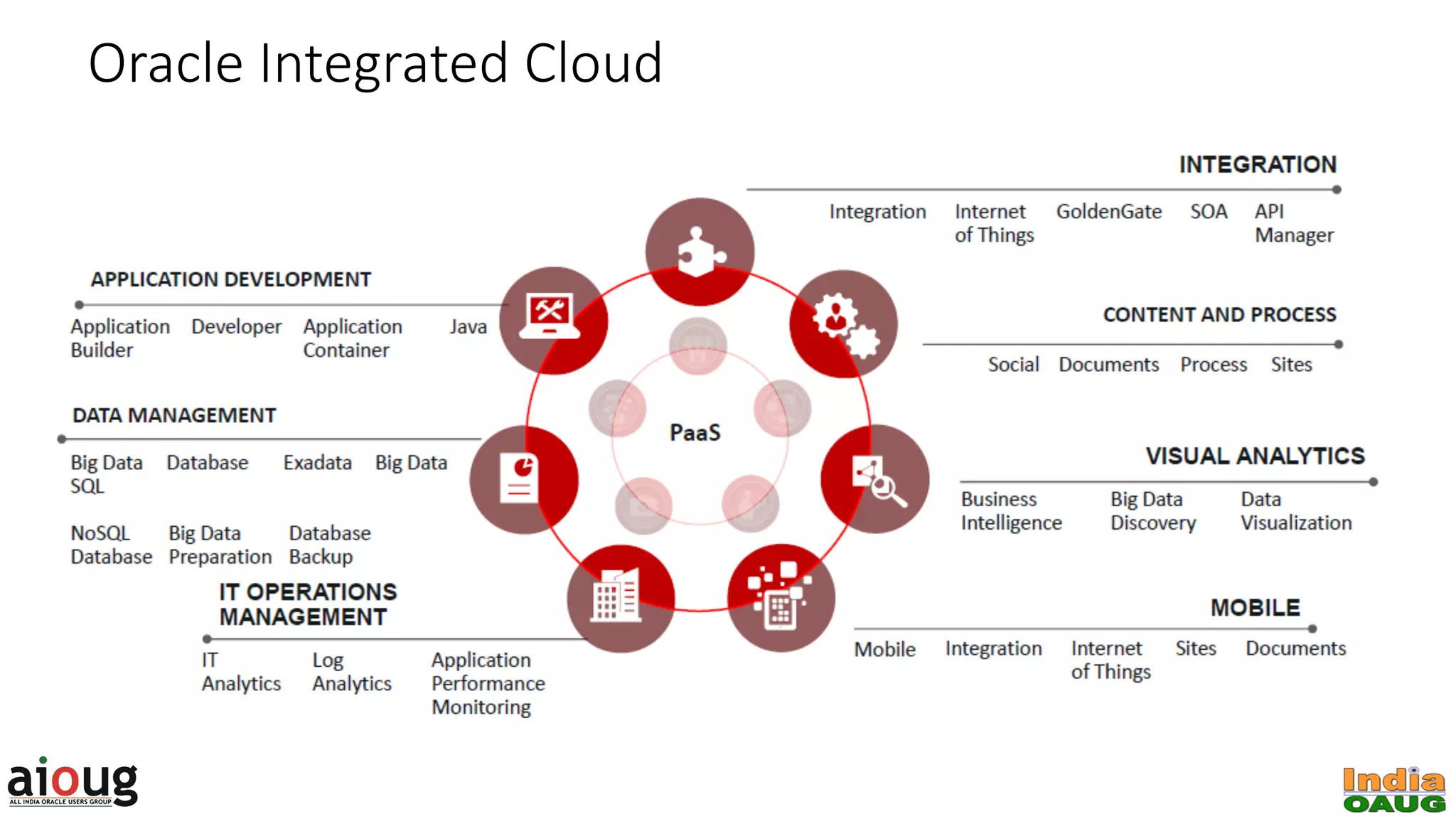 Oracle Integrated Cloud

INTEGRATION

Integration  Internet of Things  GoldenGate  SOA  API Manager

APPLICATION DEVELOPMENT

Application Builder  Developer  Application Container  Java

CONTENT AND PROCESS

Social  Documents  Process  Sites

DATA MANAGEMENT

Big Data SQL  Database  Exadata  Big Data

NoSQL Database  Big Data Preparation  Database Backup

PaaS

VISUAL ANALYTICS

Business Intelligence  Big Data Discovery  Data Visualization

IT OPERATIONS MANAGEMENT

IT Analytics  Log Analytics  Application Performance Monitoring

MOBILE

Mobile  Integration  Internet of Things  Sites  Documents

aioug
ALL INDIA ORACLE USERS GROUP

India OAUG